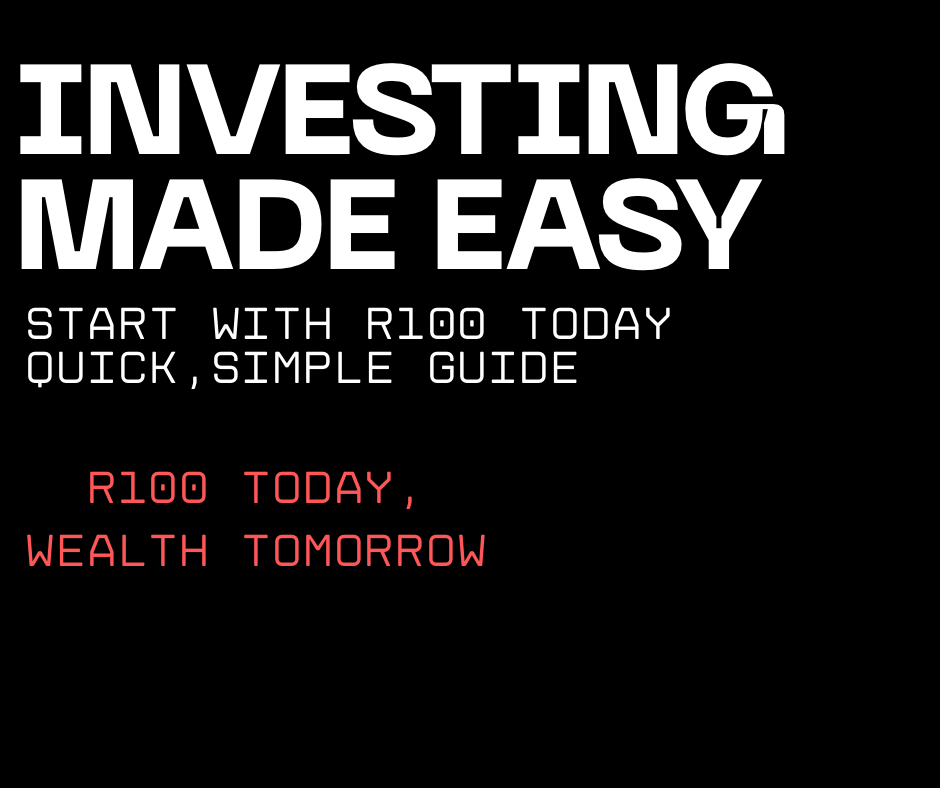 INVESTING
MADE EASY

START WITH R100 TODAY
QUICK,SIMPLE GUIDE

R100 TODAY,
WEALTH TOMORROW